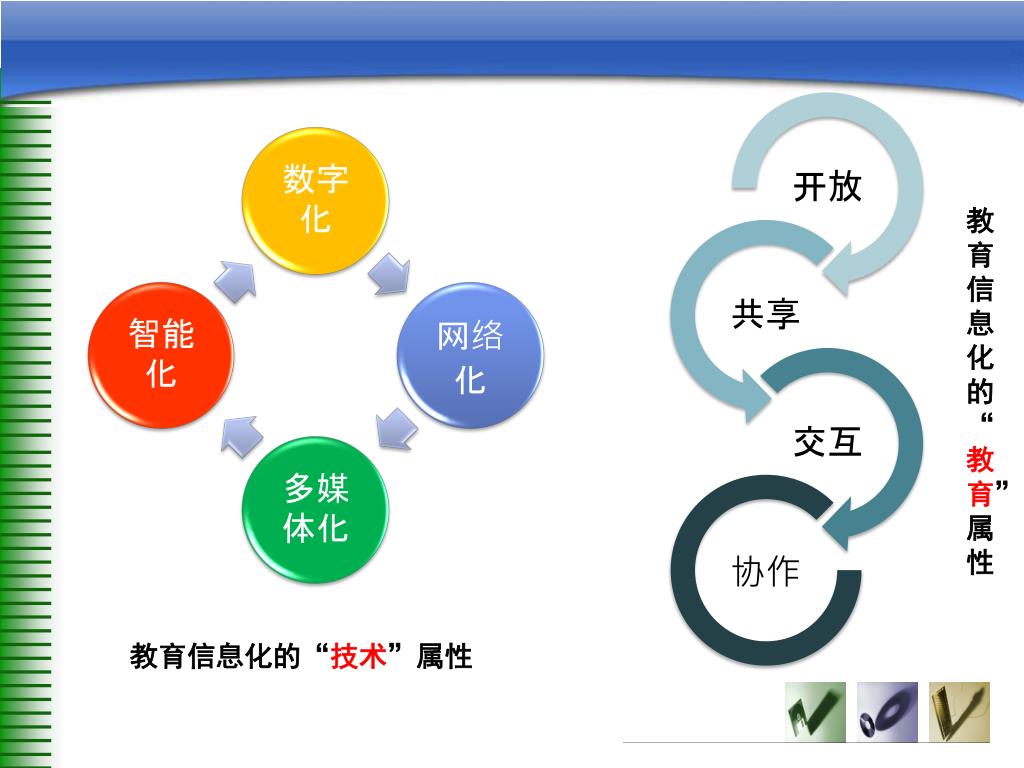 数字化

网络化

多媒体化

智能化

教育信息化的“技术”属性

开放

共享

交互

协作

教育信息化的“教育”属性